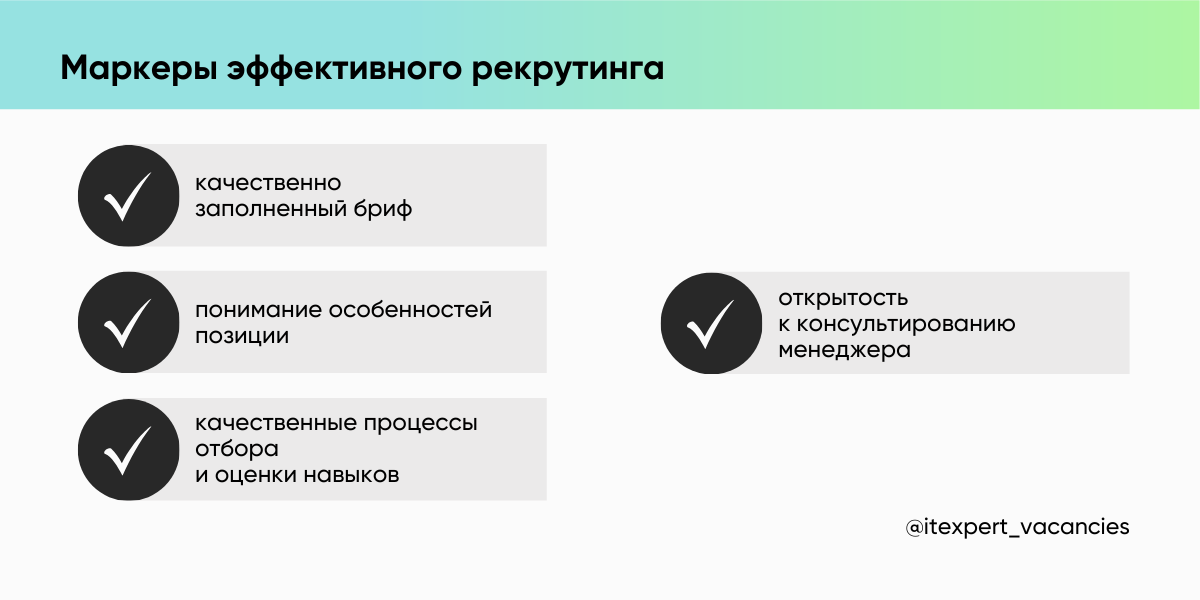 Маркеры эффективного рекрутинга

качественно заполненный бриф

понимание особенностей позиции

качественные процессы отбора и оценки навыков

открытость к консультированию менеджера

@itexpert_vacancies